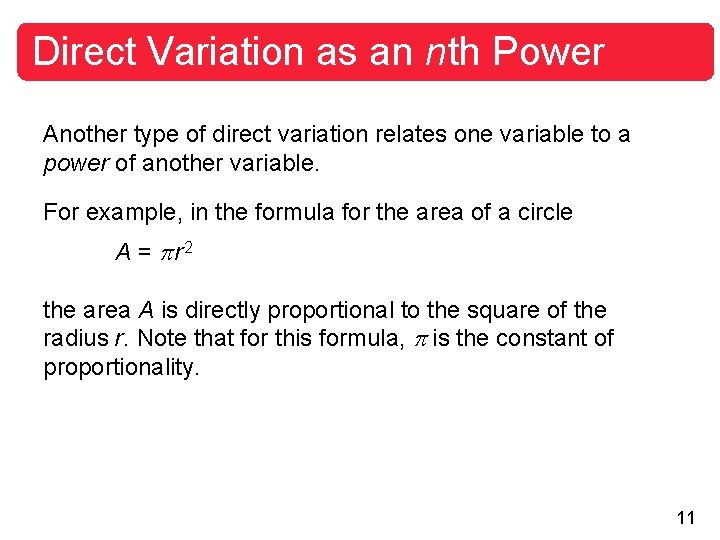 Direct Variation as an $n$th Power

Another type of direct variation relates one variable to a power of another variable.

For example, in the formula for the area of a circle

$A = \pi r^2$

the area $A$ is directly proportional to the square of the radius $r$. Note that for this formula, $\pi$ is the constant of proportionality.

11